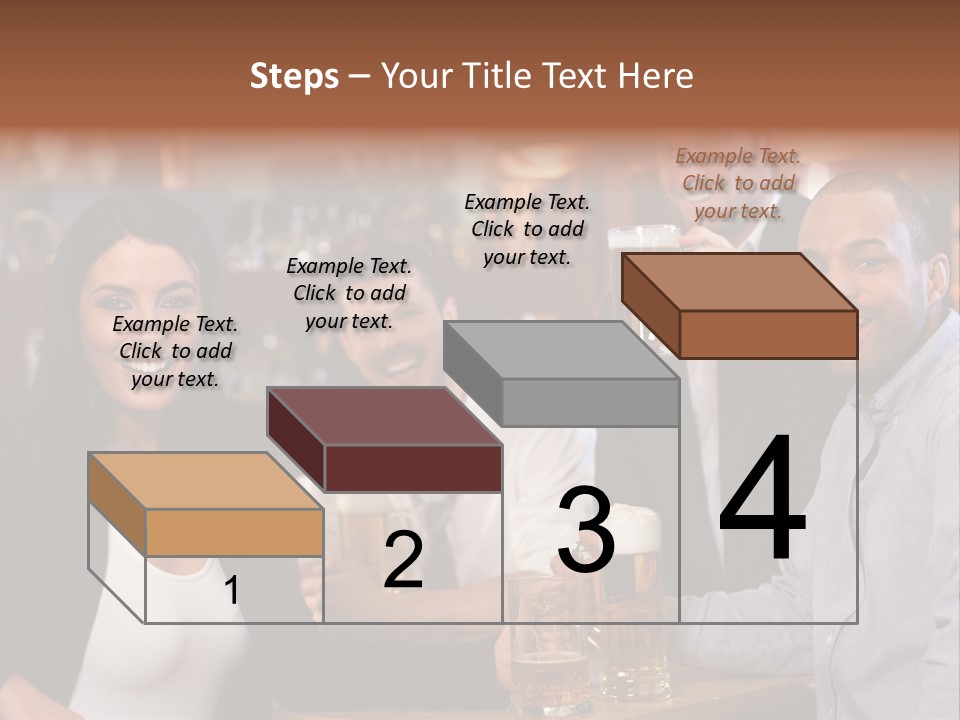 Steps – Your Title Text Here

Example Text. Click to add your text.

Example Text. Click to add your text.

Example Text. Click to add your text.

Example Text. Click to add your text.

1

2

3

4